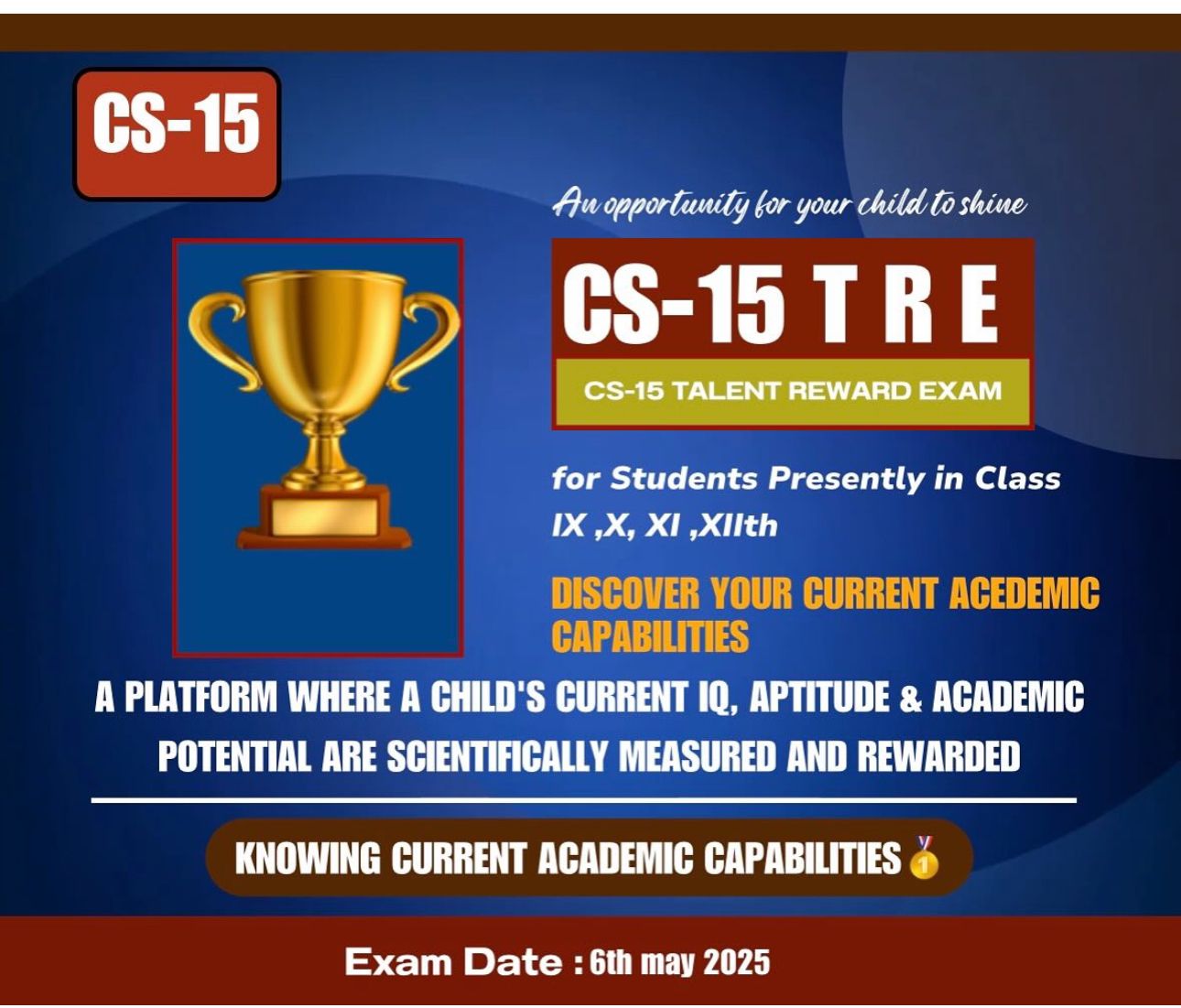 CS-15

An opportunity for your child to shine

CS-15 T R E

CS-15 TALENT REWARD EXAM

for Students Presently in Class IX ,X, XI ,XIIth

DISCOVER YOUR CURRENT ACEDEMIC CAPABILITIES

A PLATFORM WHERE A CHILD'S CURRENT IQ, APTITUDE & ACADEMIC POTENTIAL ARE SCIENTIFICALLY MEASURED AND REWARDED

KNOWING CURRENT ACADEMIC CAPABILITIES

Exam Date : 6th may 2025